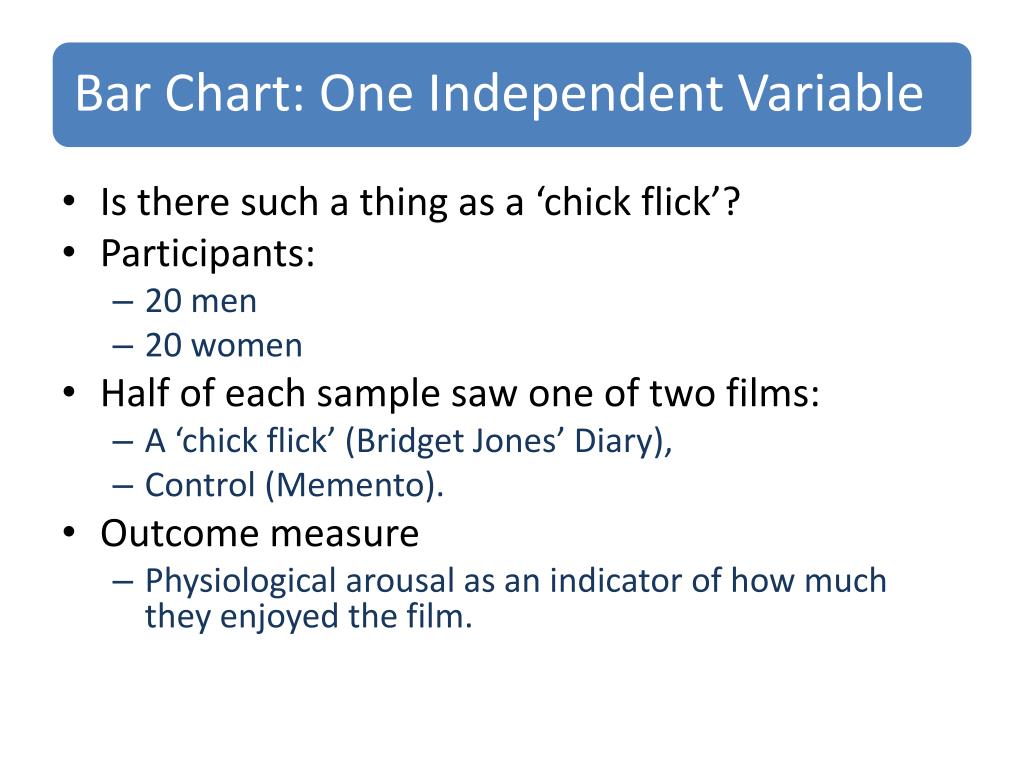 Bar Chart: One Independent Variable

• Is there such a thing as a ‘chick flick’?
• Participants:
– 20 men
– 20 women
• Half of each sample saw one of two films:
– A ‘chick flick’ (Bridget Jones’ Diary),
– Control (Memento).
• Outcome measure
– Physiological arousal as an indicator of how much they enjoyed the film.